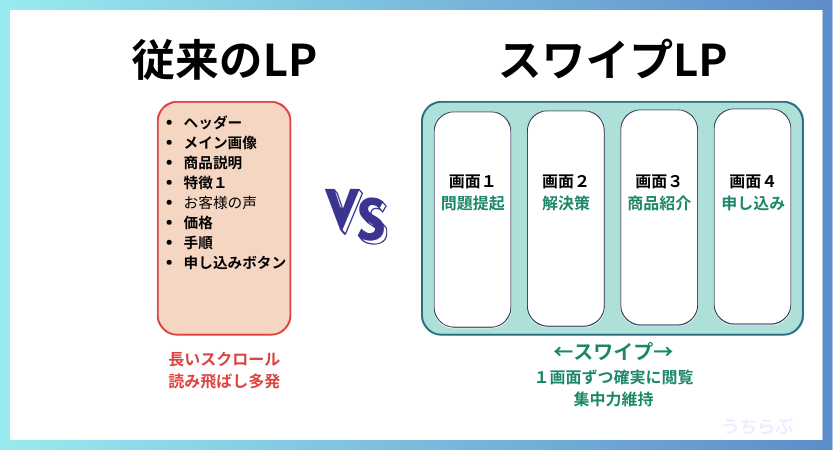 従来のLP

- ヘッダー
- メイン画像
- 商品説明
- 特徴１
- お客様の声
- 価格
- 手順
- 申し込みボタン

長いスクロール
読み飛ばし多発

VS

スワイプLP

画面１
問題提起

画面２
解決策

画面３
商品紹介

画面４
申し込み

←スワイプ→
１画面ずつ確実に閲覧
集中力維持

うちらぶ